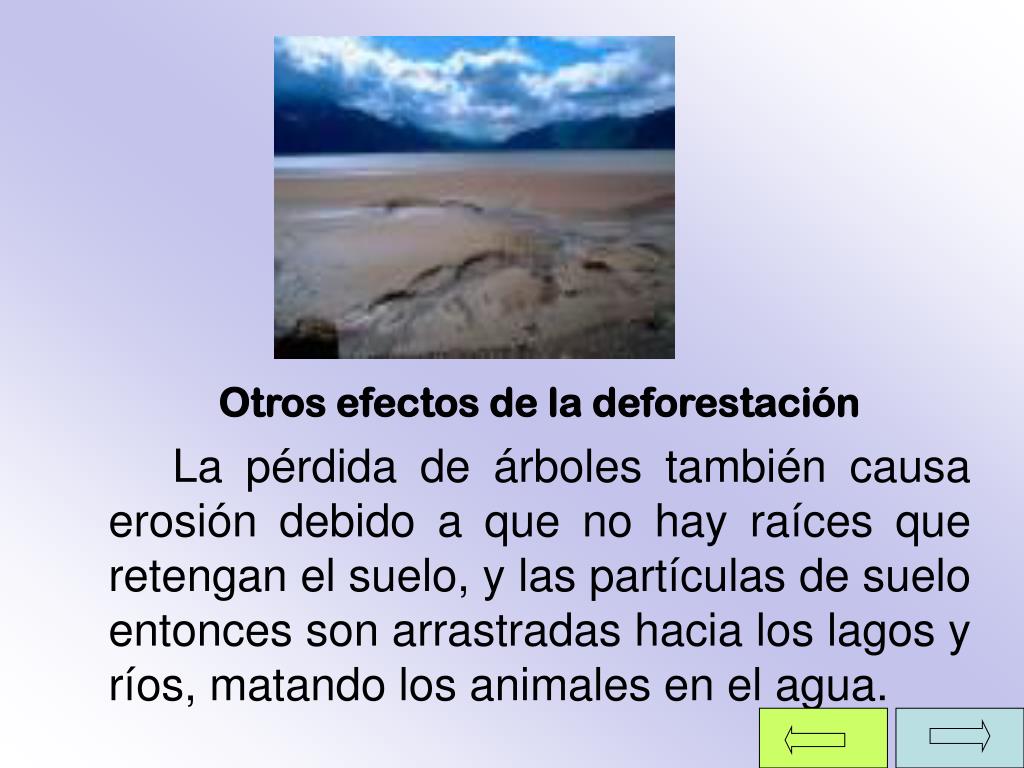 Otros efectos de la deforestación

La pérdida de árboles también causa erosión debido a que no hay raíces que retengan el suelo, y las partículas de suelo entonces son arrastradas hacia los lagos y ríos, matando los animales en el agua.